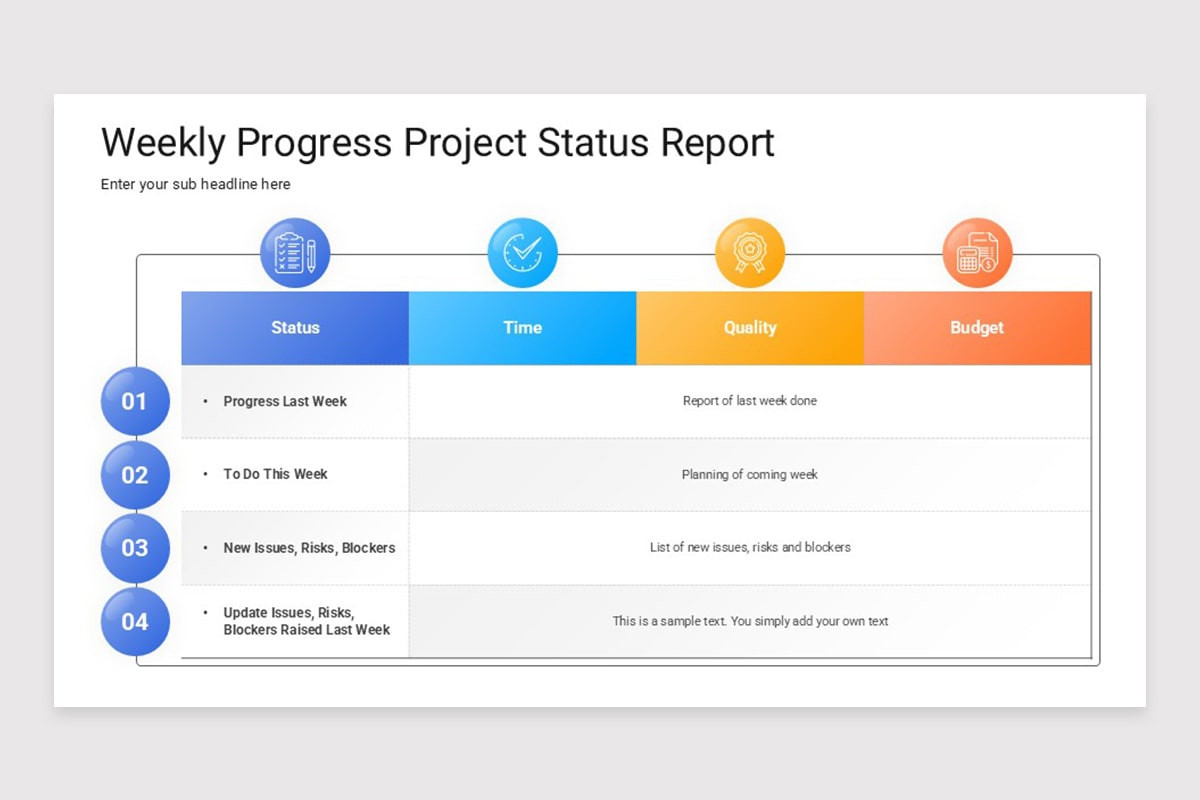 Weekly Progress Project Status Report

Enter your sub headline here

| | Status | Time | Quality | Budget |
|---|---|---|---|---|
| 01 | • Progress Last Week | Report of last week done | | |
| 02 | • To Do This Week | Planning of coming week | | |
| 03 | • New Issues, Risks, Blockers | List of new issues, risks and blockers | | |
| 04 | • Update Issues, Risks, Blockers Raised Last Week | This is a sample text. You simply add your own text | | |